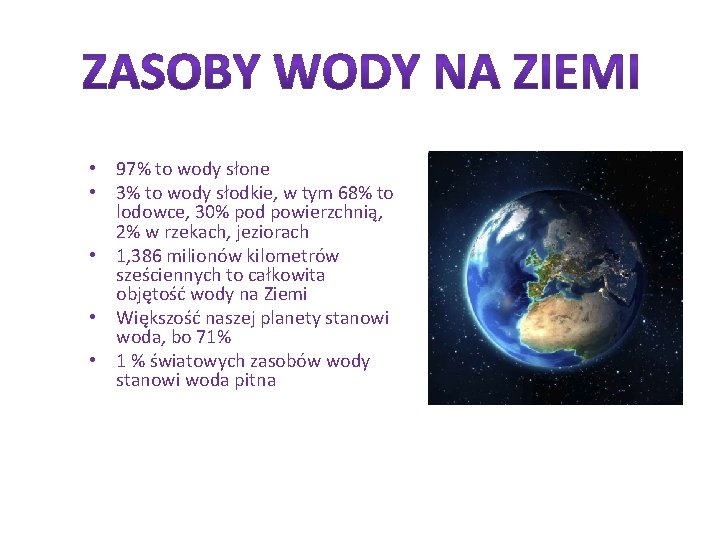 ZASOBY WODY NA ZIEMI

• 97% to wody słone
• 3% to wody słodkie, w tym 68% to lodowce, 30% pod powierzchnią, 2% w rzekach, jeziorach
• 1,386 milionów kilometrów sześciennych to całkowita objętość wody na Ziemi
• Większość naszej planety stanowi woda, bo 71%
• 1 % światowych zasobów wody stanowi woda pitna